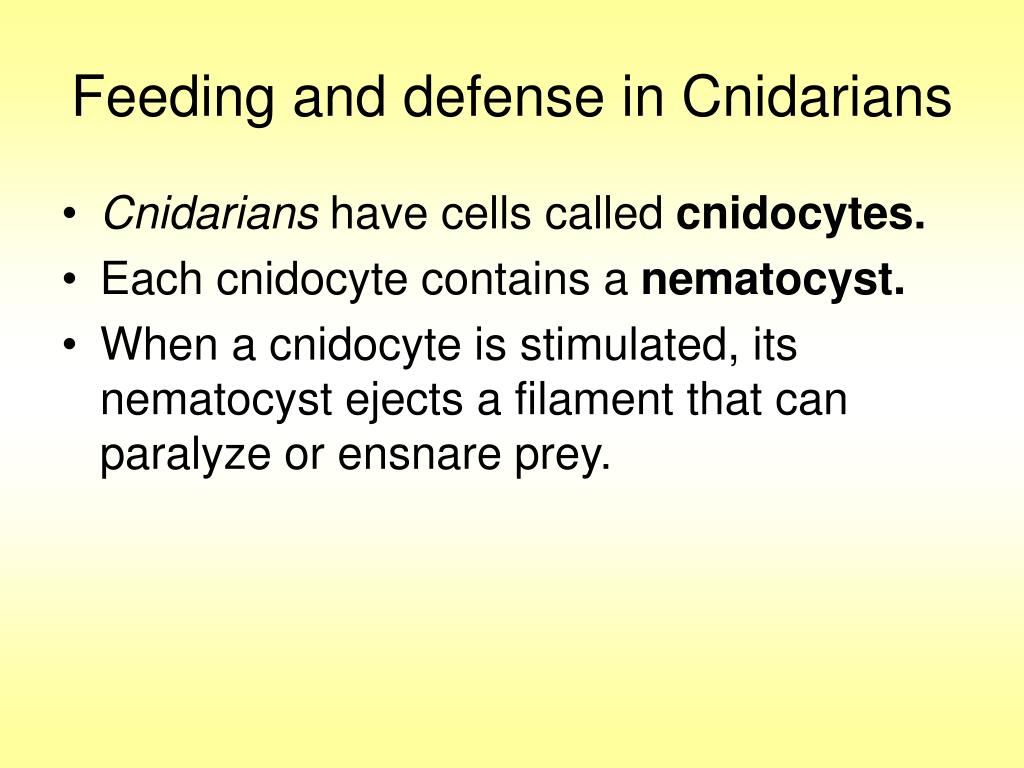 Feeding and defense in Cnidarians

• Cnidarians have cells called cnidocytes.
• Each cnidocyte contains a nematocyst.
• When a cnidocyte is stimulated, its nematocyst ejects a filament that can paralyze or ensnare prey.